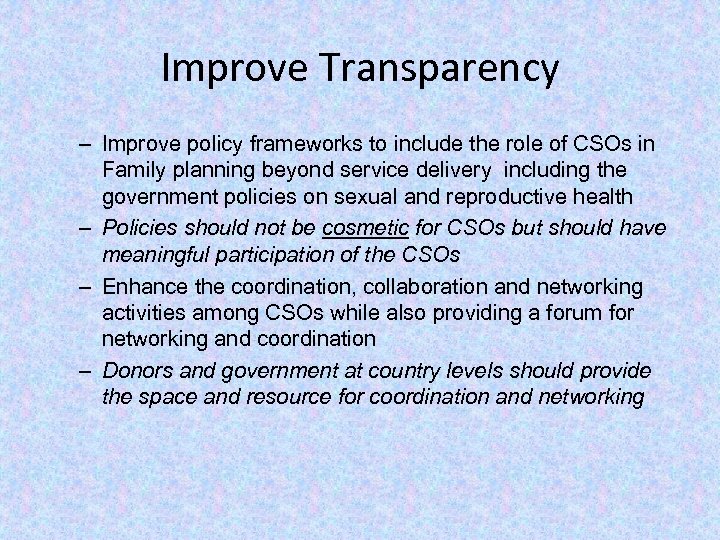 Improve Transparency

– Improve policy frameworks to include the role of CSOs in Family planning beyond service delivery including the government policies on sexual and reproductive health
– Policies should not be cosmetic for CSOs but should have meaningful participation of the CSOs
– Enhance the coordination, collaboration and networking activities among CSOs while also providing a forum for networking and coordination
– Donors and government at country levels should provide the space and resource for coordination and networking